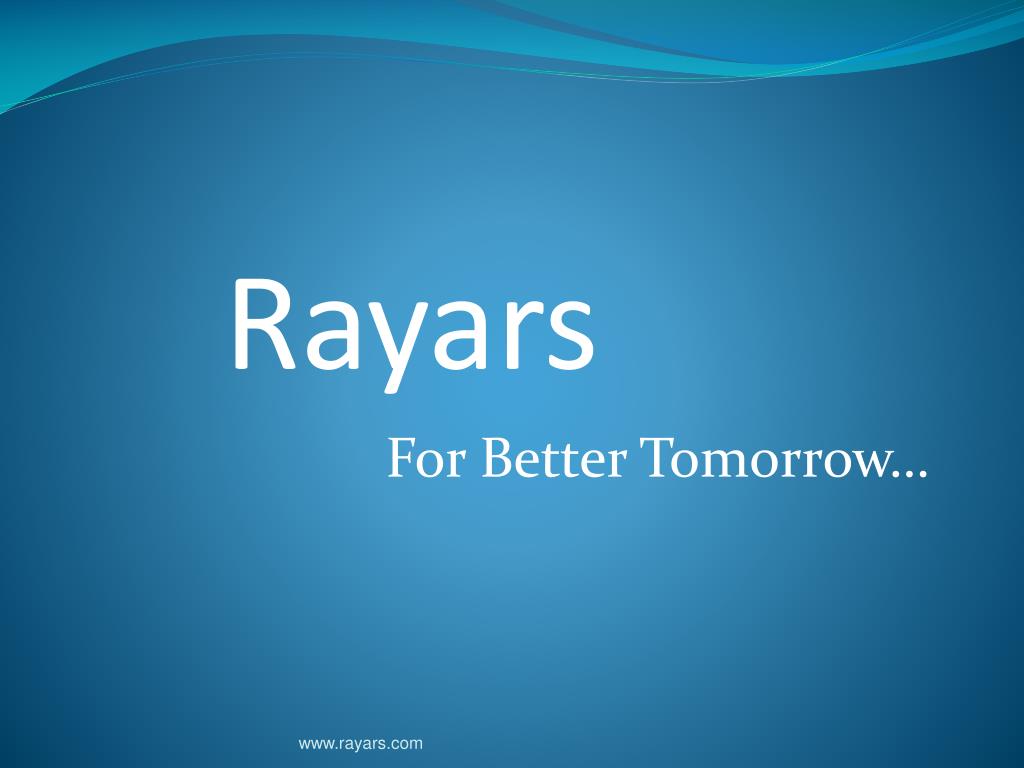 Rayars

For Better Tomorrow…

www.rayars.com